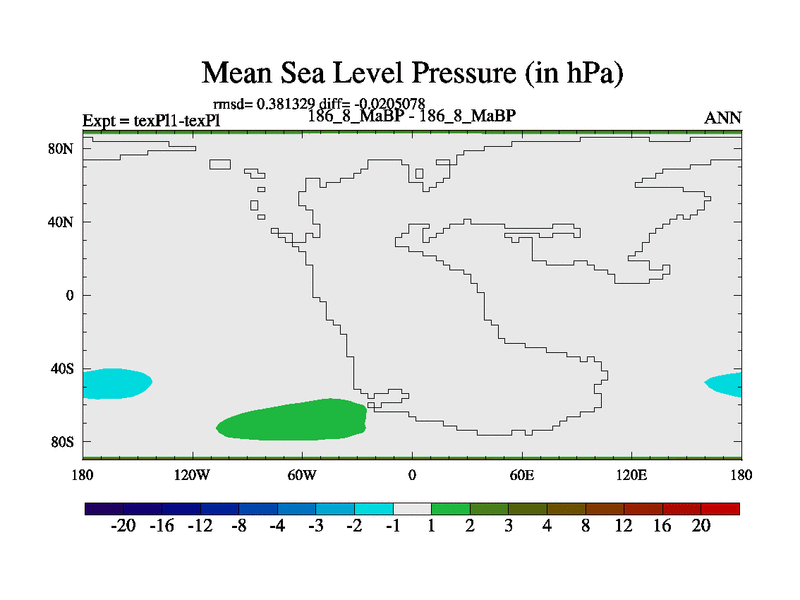 Mean Sea Level Pressure (in hPa)

rmsd= 0.381329 diff= -0.0205078

Expt = texPl1-texPl

186_8_MaBP - 186_8_MaBP

ANN

80N
40N
0
40S
80S

180 120W 60W 0 60E 120E 180

-20 -16 -12 -8 -4 -3 -2 -1 1 2 3 4 8 12 16 20